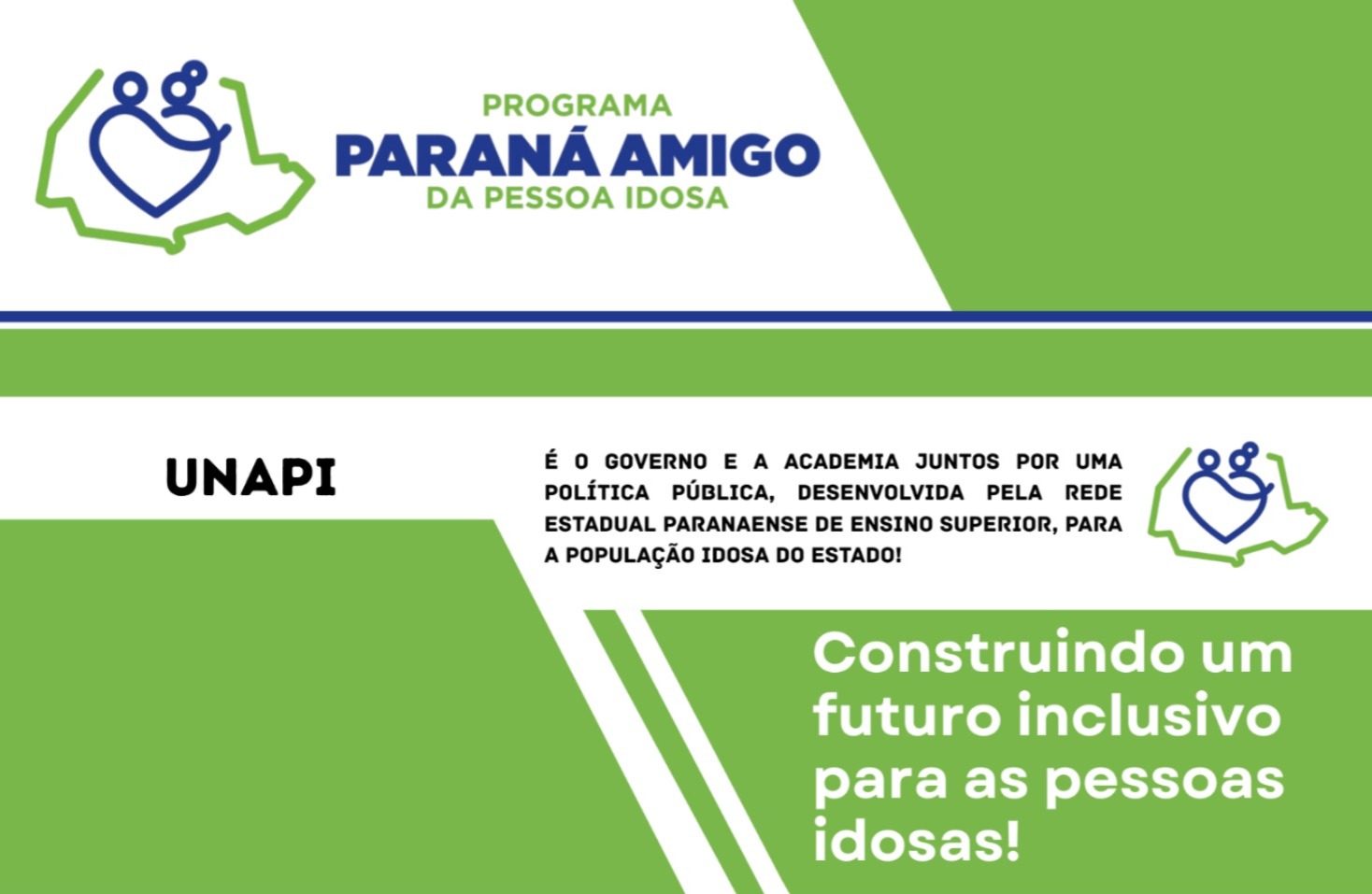 PROGRAMA
PARANÁ AMIGO
DA PESSOA IDOSA

UNAPI

É O GOVERNO E A ACADEMIA JUNTOS POR UMA POLÍTICA PÚBLICA, DESENVOLVIDA PELA REDE ESTADUAL PARANAENSE DE ENSINO SUPERIOR, PARA A POPULAÇÃO IDOSA DO ESTADO!

Construindo um futuro inclusivo para as pessoas idosas!